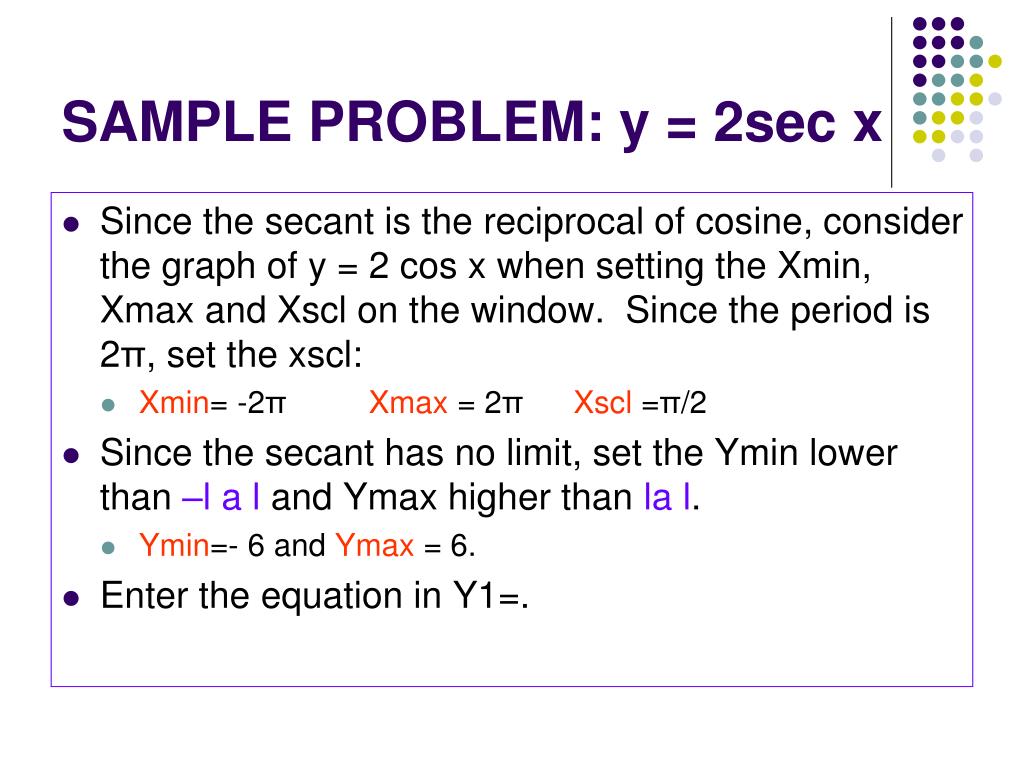 SAMPLE PROBLEM: y = 2sec x

- Since the secant is the reciprocal of cosine, consider the graph of y = 2 cos x when setting the Xmin, Xmax and Xscl on the window. Since the period is 2π, set the xscl:
  - Xmin= -2π Xmax = 2π Xscl =π/2
- Since the secant has no limit, set the Ymin lower than –l a l and Ymax higher than la l.
  - Ymin=- 6 and Ymax = 6.
- Enter the equation in Y1=.